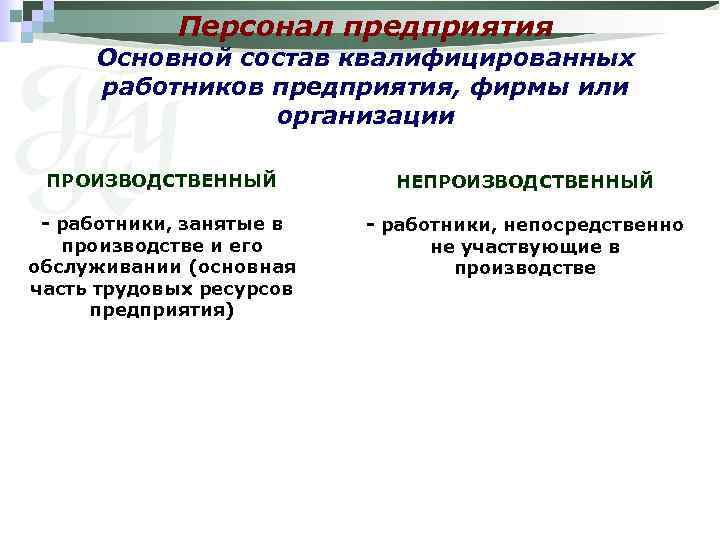 Персонал предприятия

Основной состав квалифицированных работников предприятия, фирмы или организации

ПРОИЗВОДСТВЕННЫЙ

- работники, занятые в производстве и его обслуживании (основная часть трудовых ресурсов предприятия)

НЕПРОИЗВОДСТВЕННЫЙ

- работники, непосредственно не участвующие в производстве